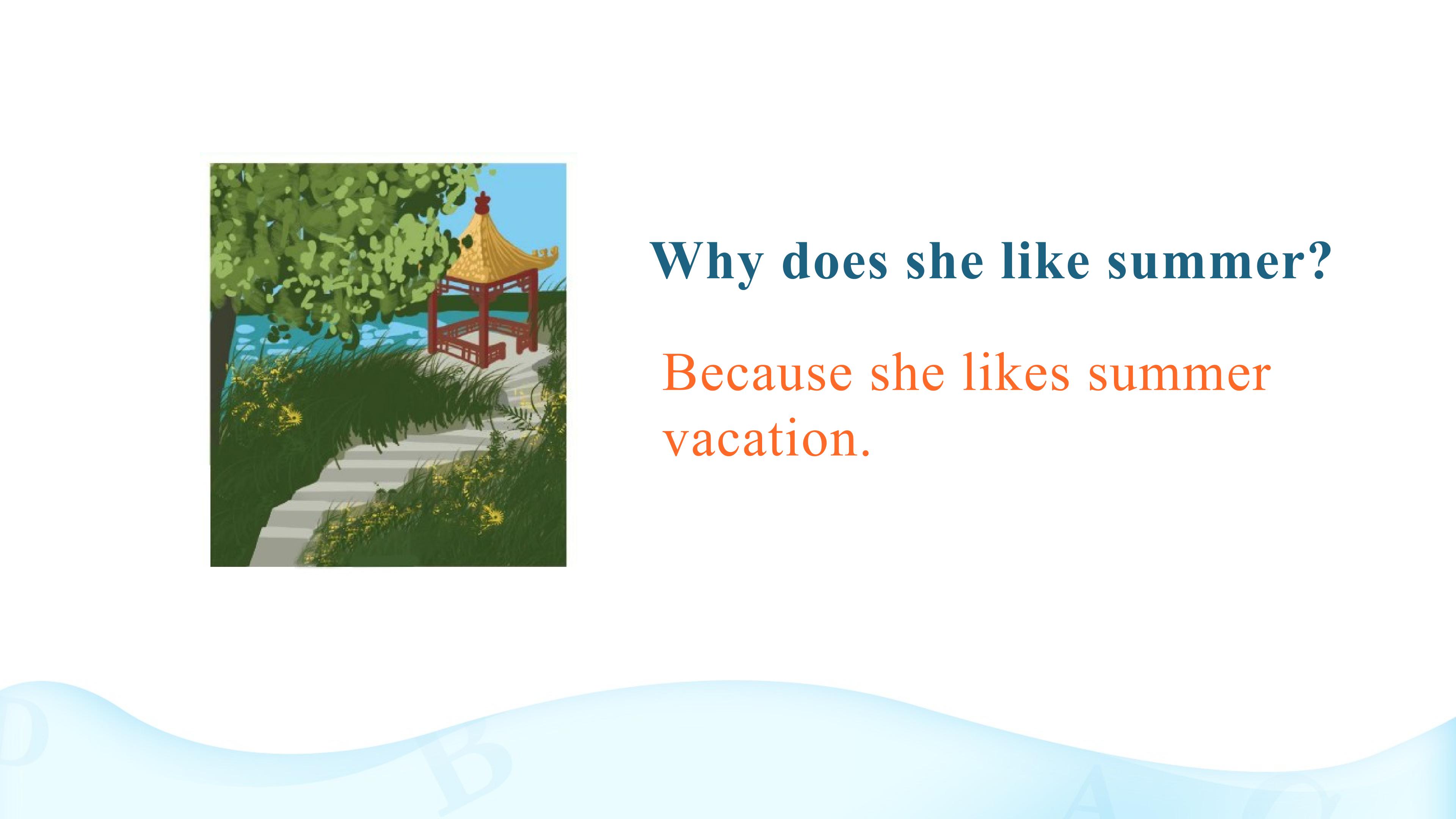 Why does she like summer?

Because she likes summer vacation.